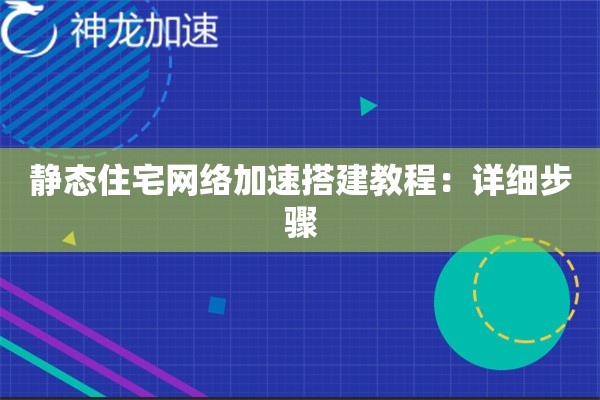 神龙加速

静态住宅网络加速搭建教程：详细步骤